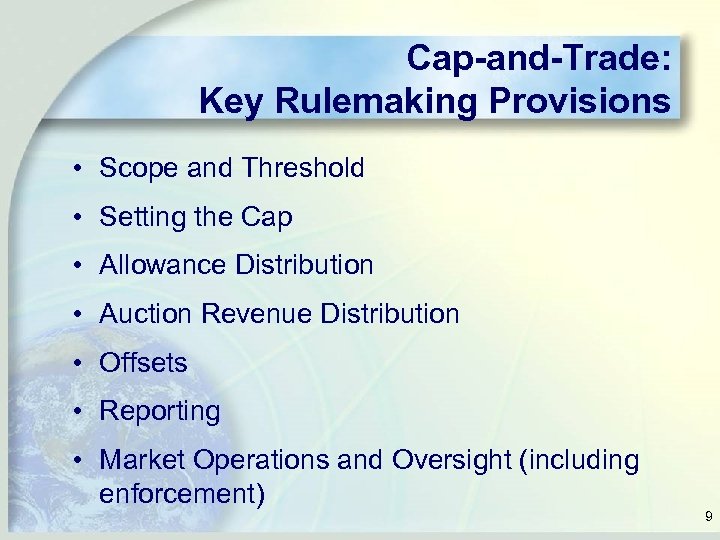 Cap-and-Trade:
Key Rulemaking Provisions

• Scope and Threshold
• Setting the Cap
• Allowance Distribution
• Auction Revenue Distribution
• Offsets
• Reporting
• Market Operations and Oversight (including enforcement)

9